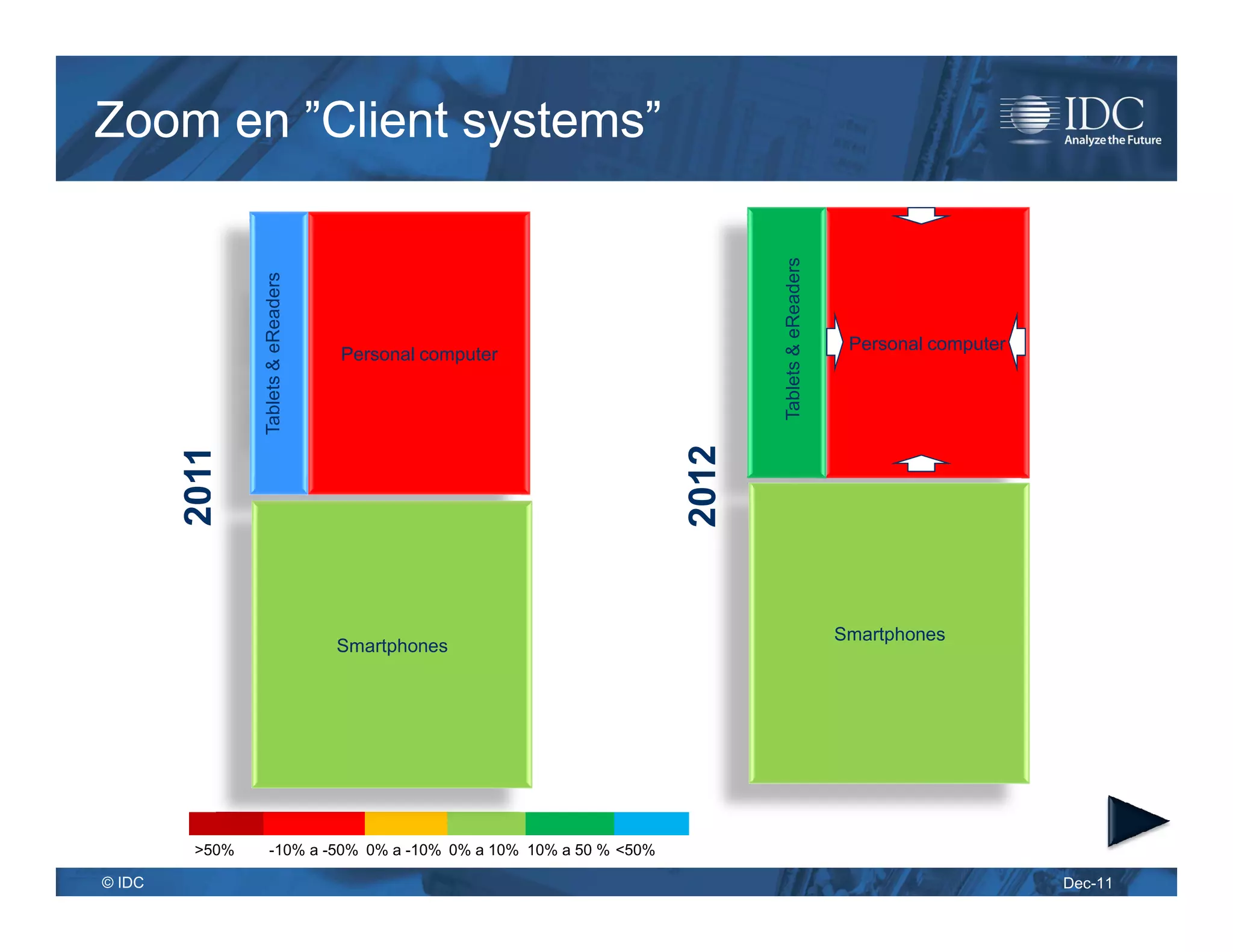 Zoom en ”Client systems”

IDC
Analyze the Future

2011

Tablets & eReaders

Personal computer

Smartphones

2012

Tablets & eReaders

Personal computer

Smartphones

>50% -10% a -50% 0% a -10% 0% a 10% 10% a 50 % <50%

© IDC

Dec-11